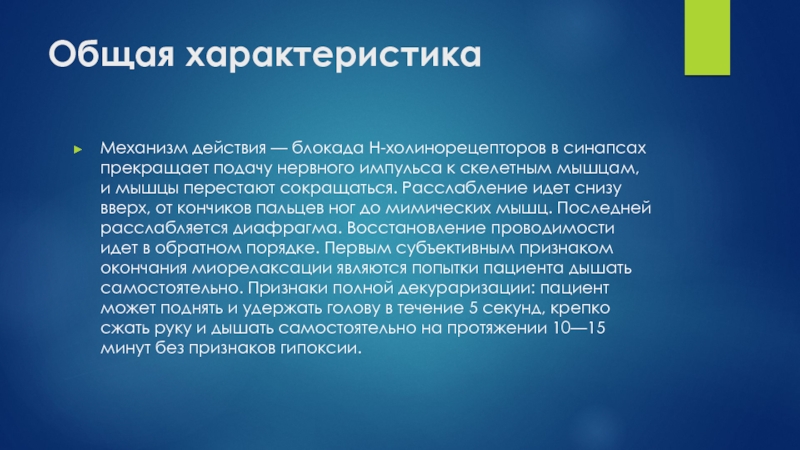 Общая характеристика

Механизм действия — блокада Н-холинорецепторов в синапсах прекращает подачу нервного импульса к скелетным мышцам, и мышцы перестают сокращаться. Расслабление идет снизу вверх, от кончиков пальцев ног до мимических мышц. Последней расслабляется диафрагма. Восстановление проводимости идет в обратном порядке. Первым субъективным признаком окончания миорелаксации являются попытки пациента дышать самостоятельно. Признаки полной декураризации: пациент может поднять и удержать голову в течение 5 секунд, крепко сжать руку и дышать самостоятельно на протяжении 10—15 минут без признаков гипоксии.